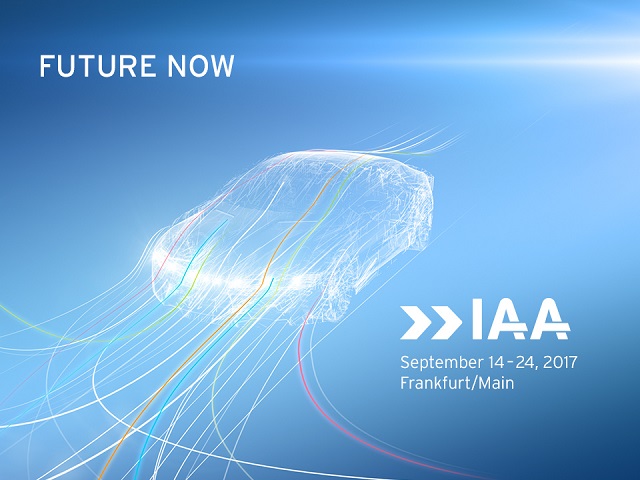 FUTURE NOW

IAA

September 14–24, 2017
Frankfurt/Main